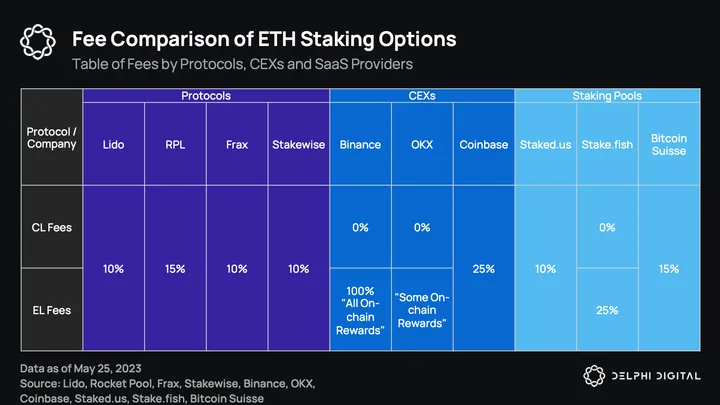 Fee Comparison of ETH Staking Options

Table of Fees by Protocols, CEXs and SaaS Providers

| | Protocols | | | | CEXs | | | Staking Pools | | |
|---|---|---|---|---|---|---|---|---|---|---|
| Protocol / Company | Lido | RPL | Frax | Stakewise | Binance | OKX | Coinbase | Staked.us | Stake.fish | Bitcoin Suisse |
| CL Fees | 10% | 15% | 10% | 10% | 0% | 0% | 25% | 10% | 0% | 15% |
| EL Fees | 10% | 15% | 10% | 10% | 100% "All On-chain Rewards" | "Some On-chain Rewards" | 25% | 10% | 25% | 15% |

Data as of May 25, 2023
Source: Lido, Rocket Pool, Frax, Stakewise, Binance, OKX, Coinbase, Staked.us, Stake.fish, Bitcoin Suisse

DELPHI DIGITAL